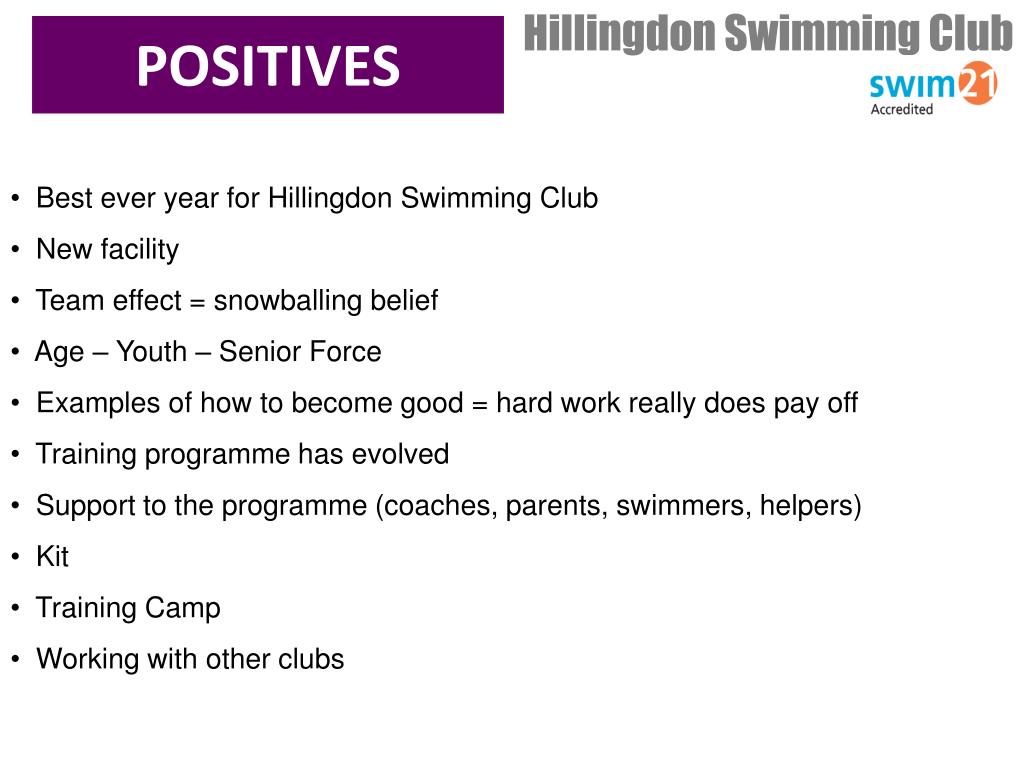 POSITIVES

Hillingdon Swimming Club

swim21
Accredited

• Best ever year for Hillingdon Swimming Club
• New facility
• Team effect = snowballing belief
• Age – Youth – Senior Force
• Examples of how to become good = hard work really does pay off
• Training programme has evolved
• Support to the programme (coaches, parents, swimmers, helpers)
• Kit
• Training Camp
• Working with other clubs